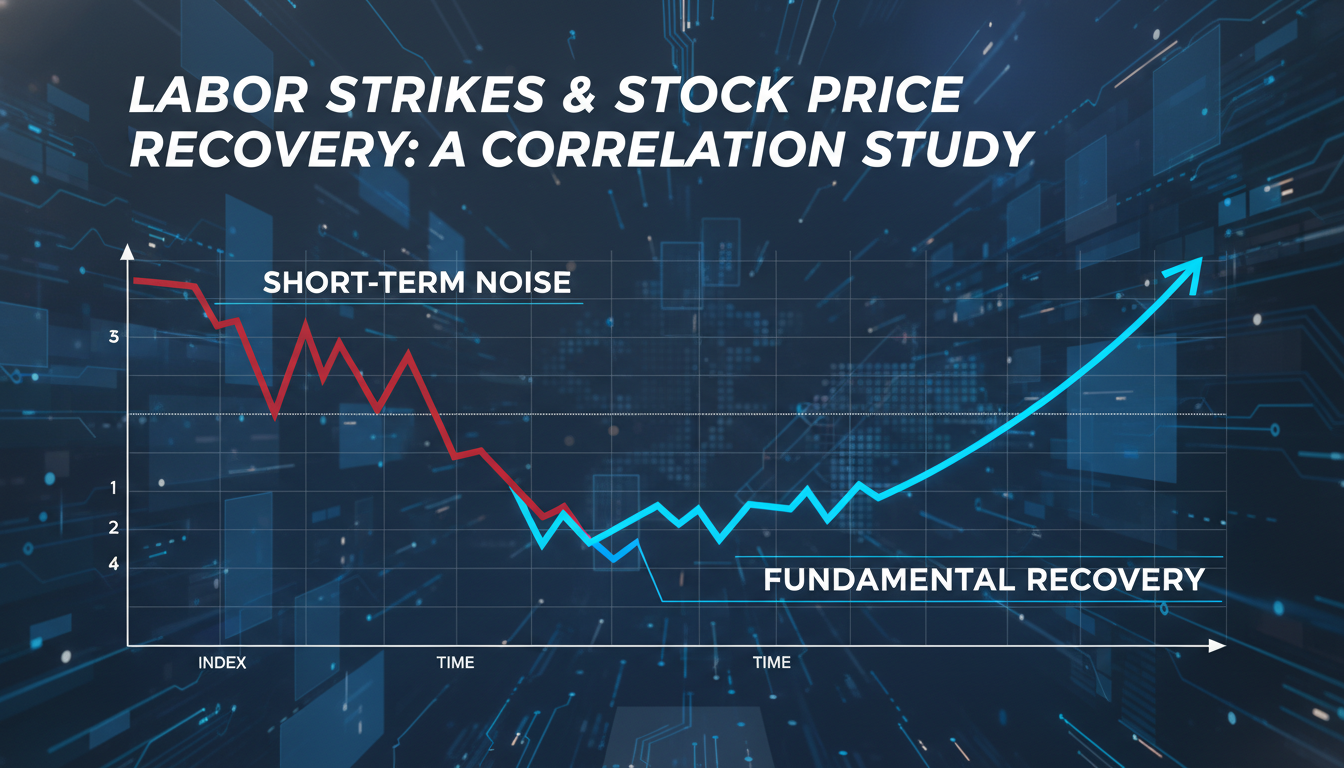 LABOR STRIKES & STOCK PRICE RECOVERY: A CORRELATION STUDY

SHORT-TERM NOISE

3

1

2

4

FUNDAMENTAL RECOVERY

INDEX

TIME

TIME